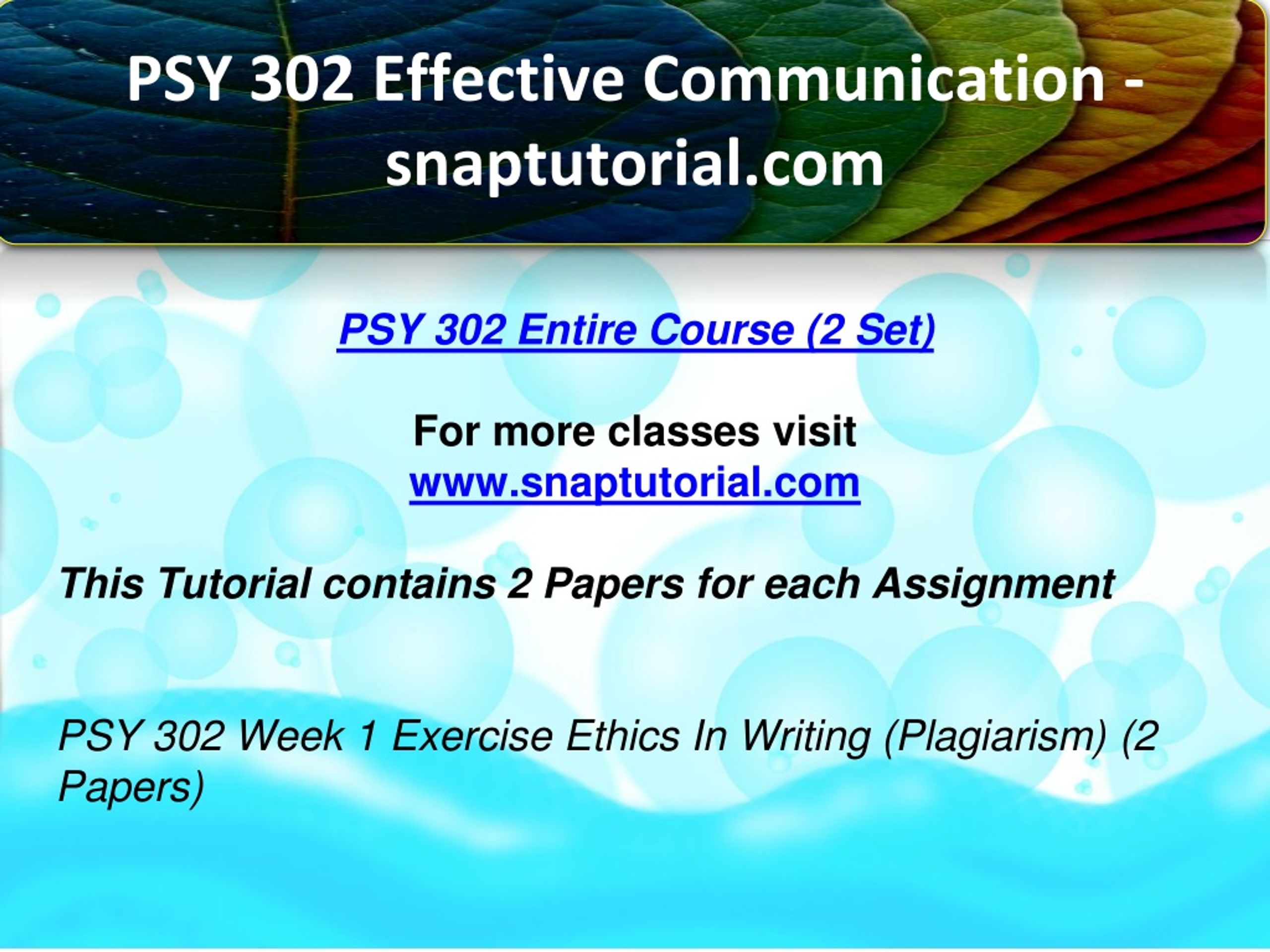 PSY 302 Effective Communication - snaptutorial.com

PSY 302 Entire Course (2 Set)

For more classes visit
www.snaptutorial.com

This Tutorial contains 2 Papers for each Assignment

PSY 302 Week 1 Exercise Ethics In Writing (Plagiarism) (2 Papers)